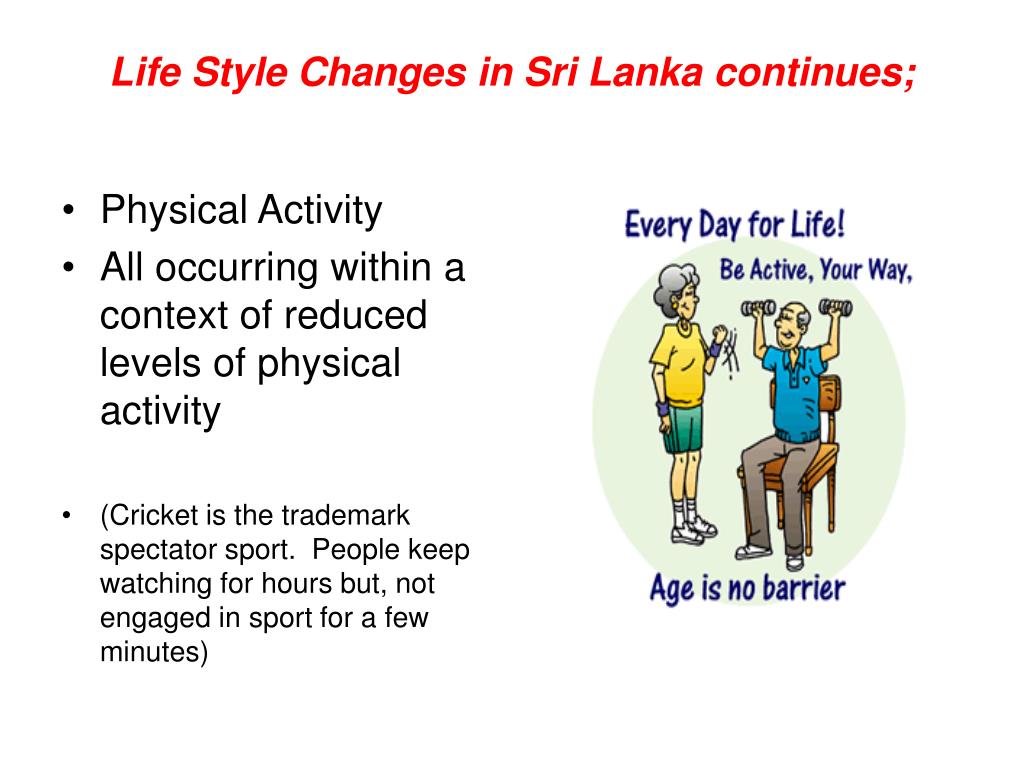 Life Style Changes in Sri Lanka continues;

• Physical Activity
• All occurring within a context of reduced levels of physical activity

• (Cricket is the trademark spectator sport. People keep watching for hours but, not engaged in sport for a few minutes)

Every Day for Life!
Be Active, Your Way,
Age is no barrier